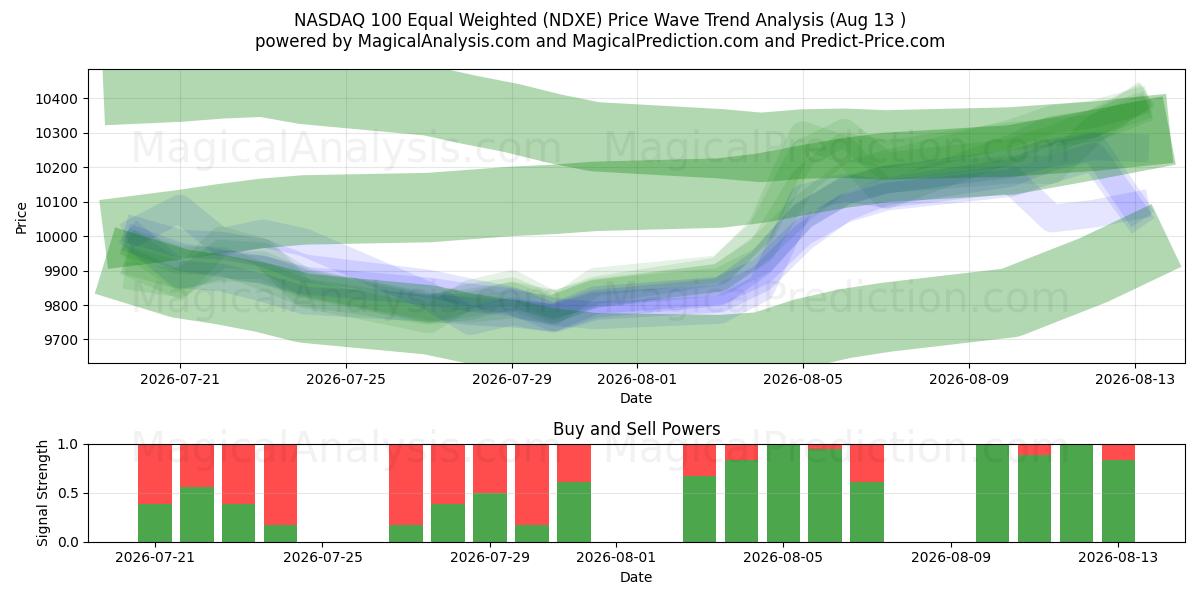 NASDAQ 100 Equal Weighted (NDXE) Price Wave Trend Analysis (Aug 13 )
powered by MagicalAnalysis.com and MagicalPrediction.com and Predict-Price.com

MagicalAnalysis.com MagicalPrediction.com
MagicalAnalysis.com MagicalPrediction.com

Price
10400
10300
10200
10100
10000
9900
9800
9700

2026-07-21 2026-07-25 2026-07-29 2026-08-01 2026-08-05 2026-08-09 2026-08-13
Date

Buy and Sell Powers

MagicalAnalysis.com MagicalPrediction.com

Signal Strength
1.0
0.5
0.0

2026-07-21 2026-07-25 2026-07-29 2026-08-01 2026-08-05 2026-08-09 2026-08-13
Date